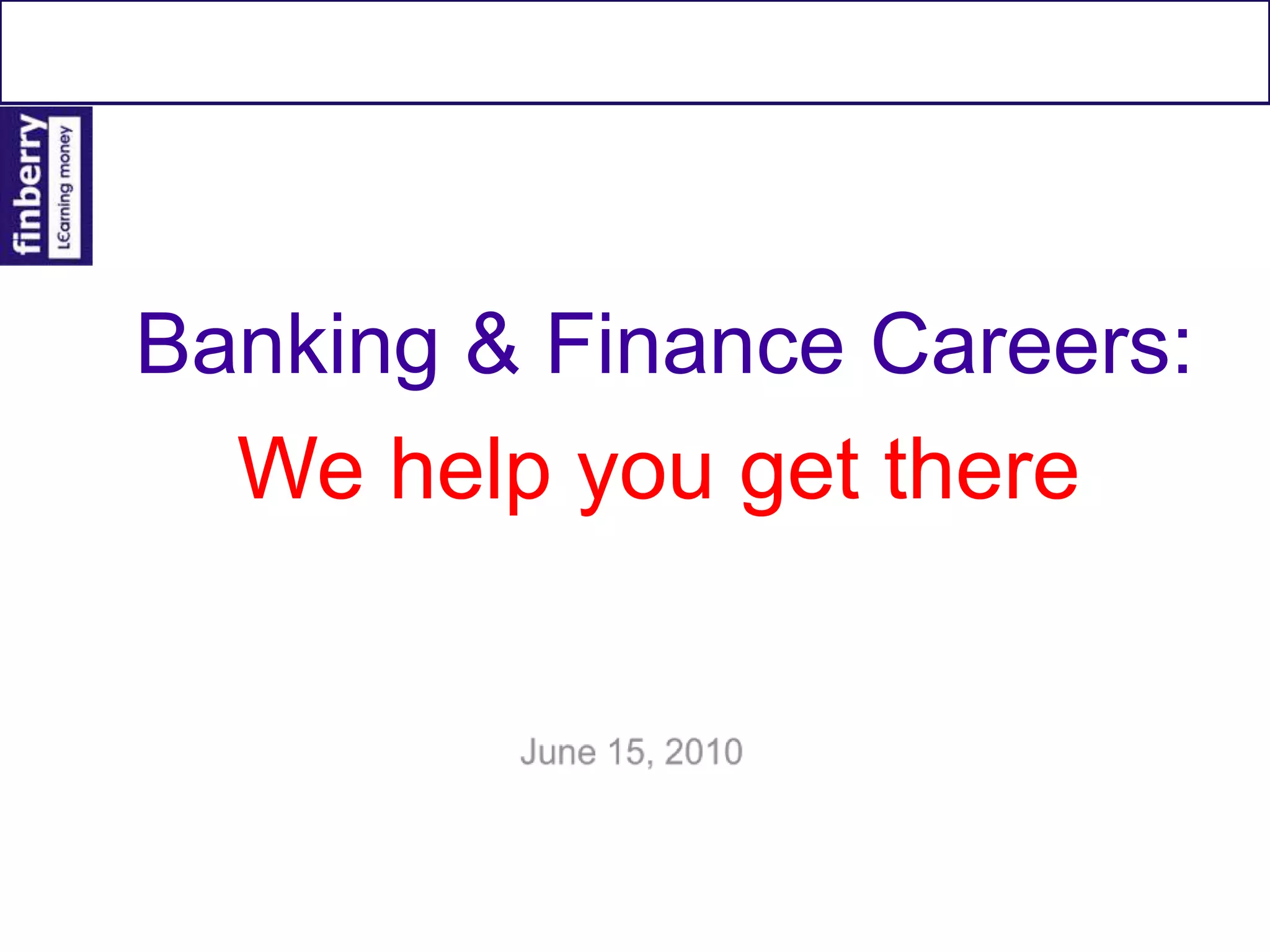 finberry
LEarning money

Banking & Finance Careers:

We help you get there

June 15, 2010